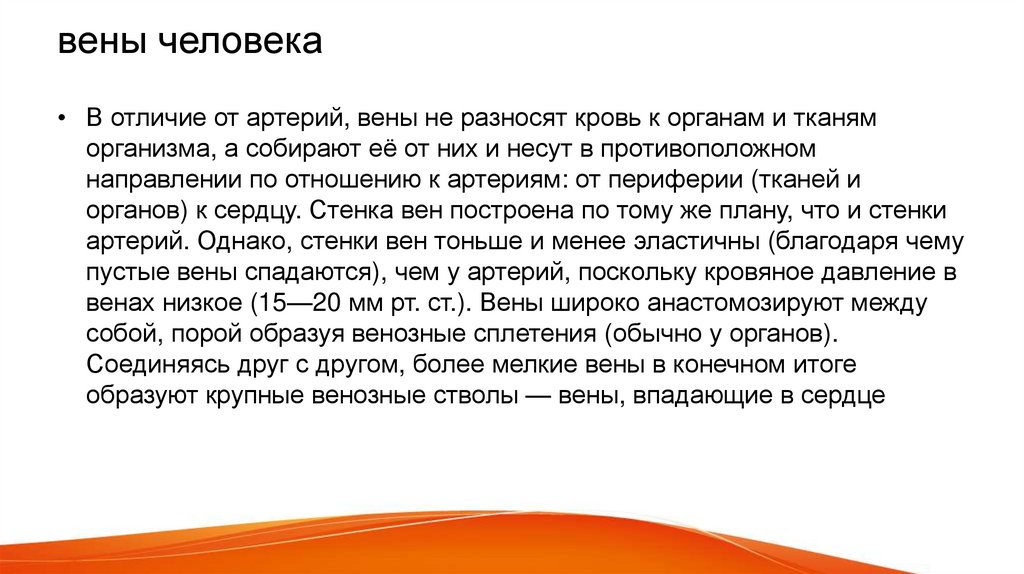 вены человека

• В отличие от артерий, вены не разносят кровь к органам и тканям организма, а собирают её от них и несут в противоположном направлении по отношению к артериям: от периферии (тканей и органов) к сердцу. Стенка вен построена по тому же плану, что и стенки артерий. Однако, стенки вен тоньше и менее эластичны (благодаря чему пустые вены спадаются), чем у артерий, поскольку кровяное давление в венах низкое (15—20 мм рт. ст.). Вены широко анастомозируют между собой, порой образуя венозные сплетения (обычно у органов). Соединяясь друг с другом, более мелкие вены в конечном итоге образуют крупные венозные стволы — вены, впадающие в сердце